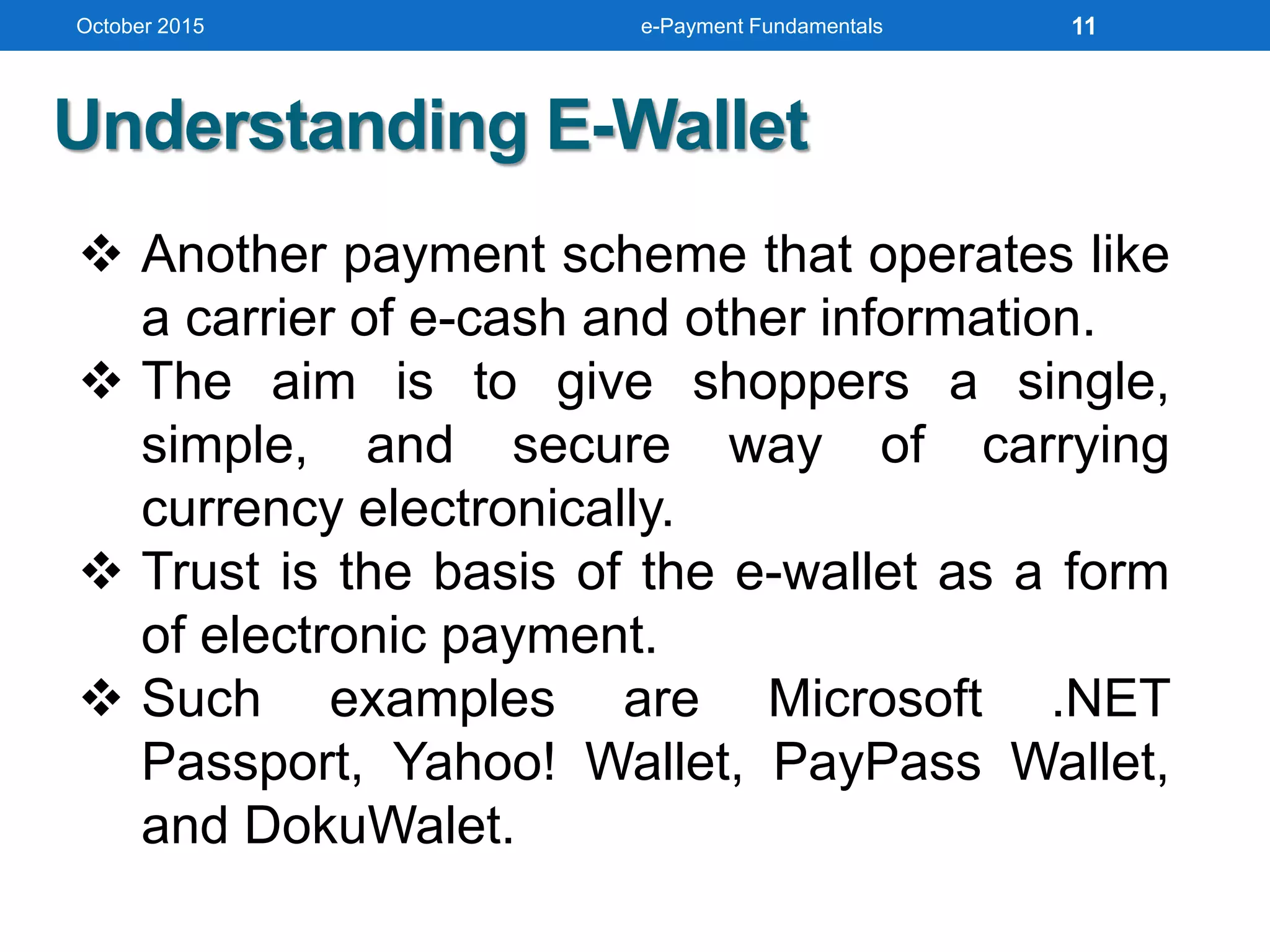 October 2015 e-Payment Fundamentals 11

Understanding E-Wallet

❖ Another payment scheme that operates like a carrier of e-cash and other information.
❖ The aim is to give shoppers a single, simple, and secure way of carrying currency electronically.
❖ Trust is the basis of the e-wallet as a form of electronic payment.
❖ Such examples are Microsoft .NET Passport, Yahoo! Wallet, PayPass Wallet, and DokuWalet.